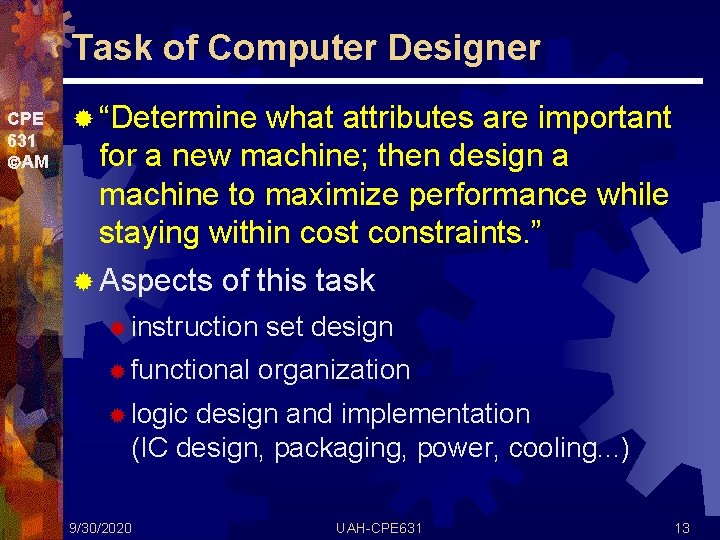 Task of Computer Designer

CPE 631 ©AM

“Determine what attributes are important for a new machine; then design a machine to maximize performance while staying within cost constraints.”

Aspects of this task

instruction set design

functional organization

logic design and implementation (IC design, packaging, power, cooling...)

9/30/2020

UAH-CPE631

13